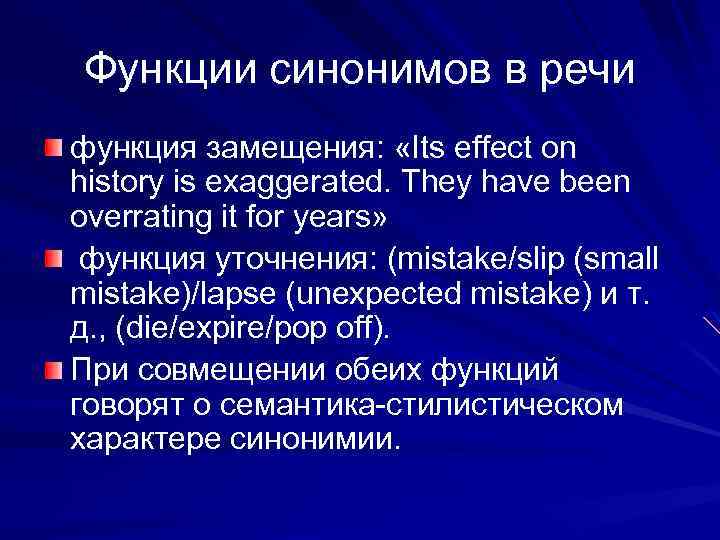 Функции синонимов в речи

функция замещения: «Its effect on history is exaggerated. They have been overrating it for years»

функция уточнения: (mistake/slip (small mistake)/lapse (unexpected mistake) и т. д., (die/expire/pop off).

При совмещении обеих функций говорят о семантика-стилистическом характере синонимии.